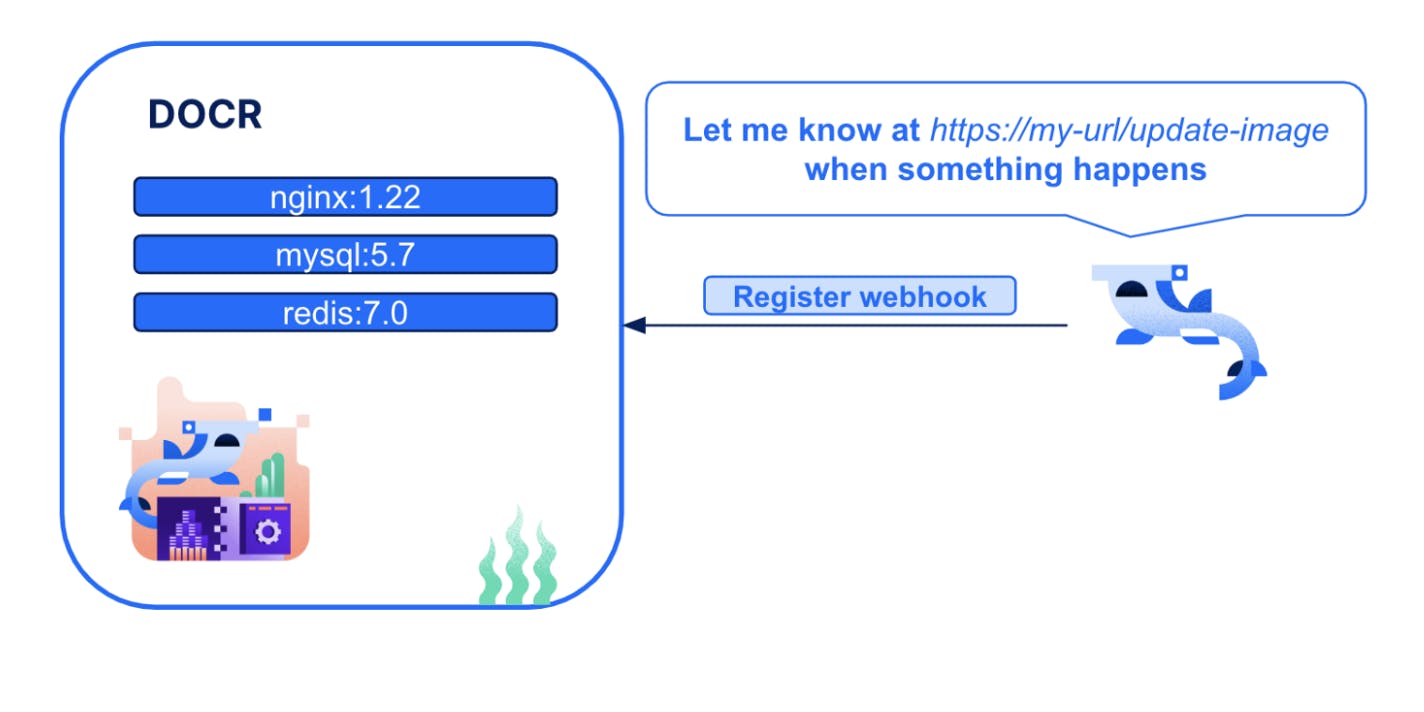 DOCR

nginx:1.22

mysql:5.7

redis:7.0

Let me know at https://my-url/update-image when something happens

Register webhook